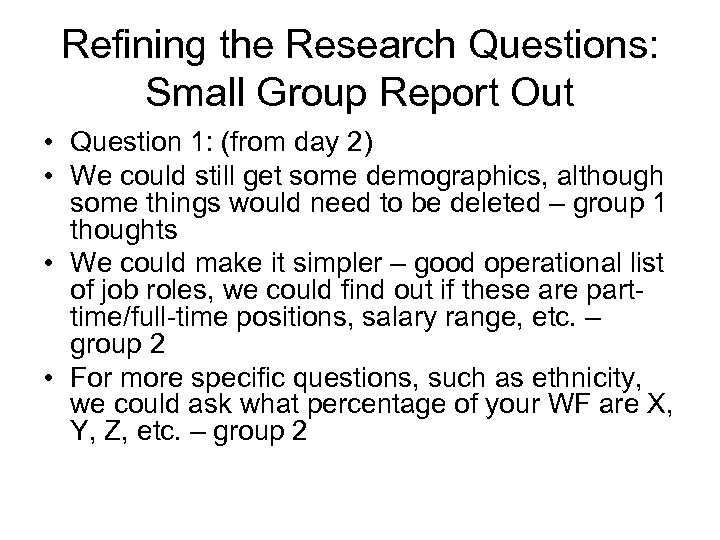 Refining the Research Questions: Small Group Report Out

• Question 1: (from day 2)
• We could still get some demographics, although some things would need to be deleted – group 1 thoughts
• We could make it simpler – good operational list of job roles, we could find out if these are part-time/full-time positions, salary range, etc. – group 2
• For more specific questions, such as ethnicity, we could ask what percentage of your WF are X, Y, Z, etc. – group 2